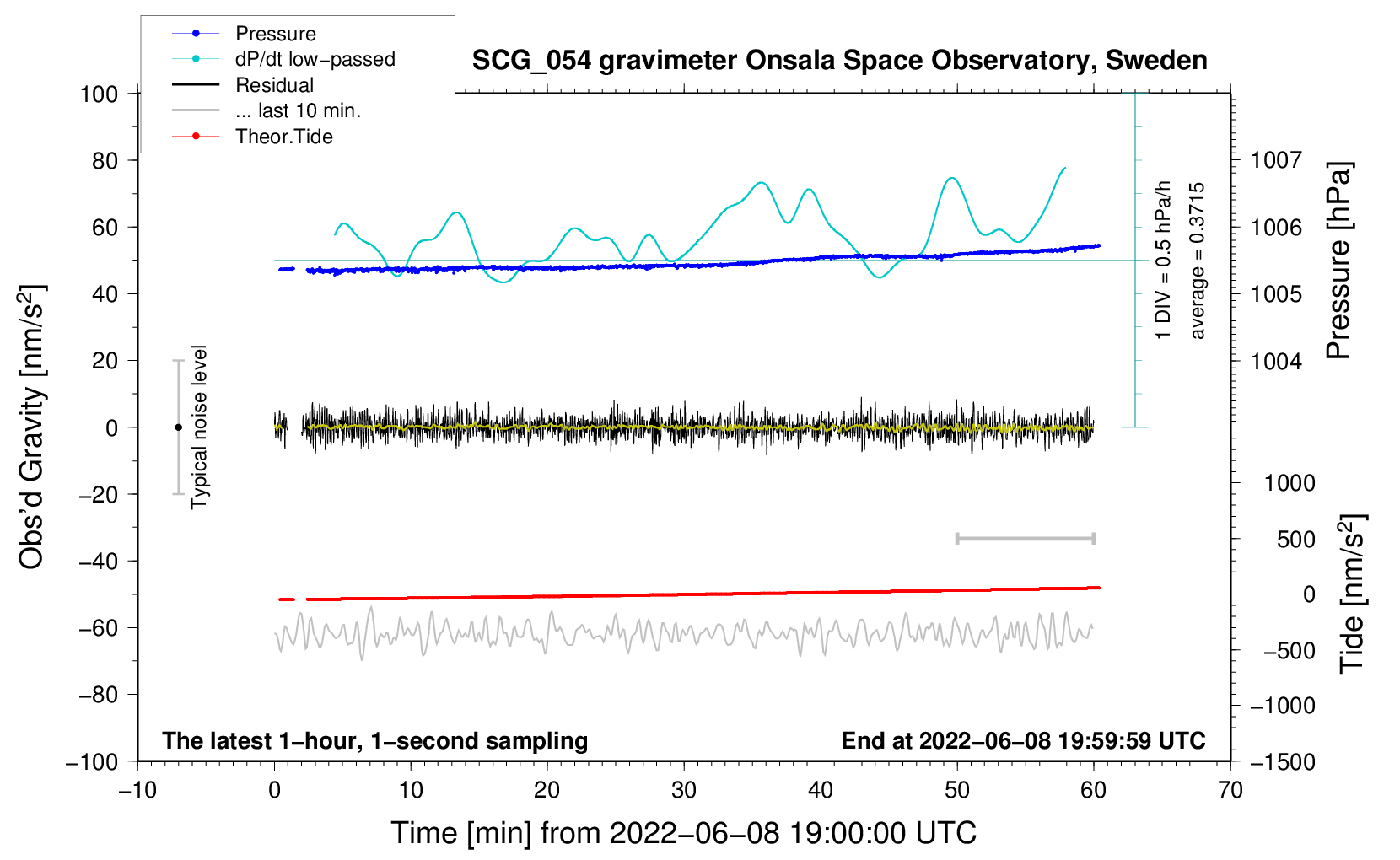 Pressure
dP/dt low−passed
Residual
... last 10 min.
Theor.Tide

SCG_054 gravimeter Onsala Space Observatory, Sweden

100
80
60
40
20
0
−20
−40
−60
−80
−100

Obs'd Gravity [nm/s$^2$]

Typical noise level

1 DIV = 0.5 hPa/h
average = 0.3715

1007
1006
1005
1004

Pressure [hPa]

1000
500
0
−500
−1000
−1500

Tide [nm/s$^2$]

The latest 1−hour, 1−second sampling
End at 2022−06−08 19:59:59 UTC

−10
0
10
20
30
40
50
60
70

Time [min] from 2022−06−08 19:00:00 UTC